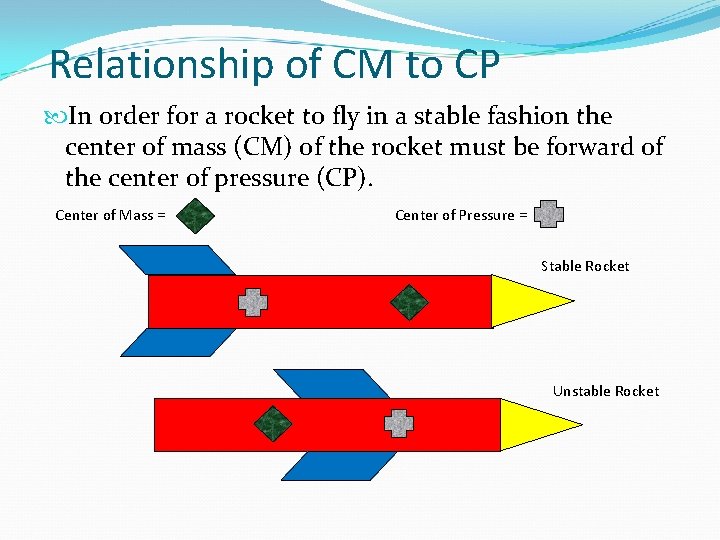 Relationship of CM to CP

In order for a rocket to fly in a stable fashion the center of mass (CM) of the rocket must be forward of the center of pressure (CP).

Center of Mass =

Center of Pressure =

Stable Rocket

Unstable Rocket